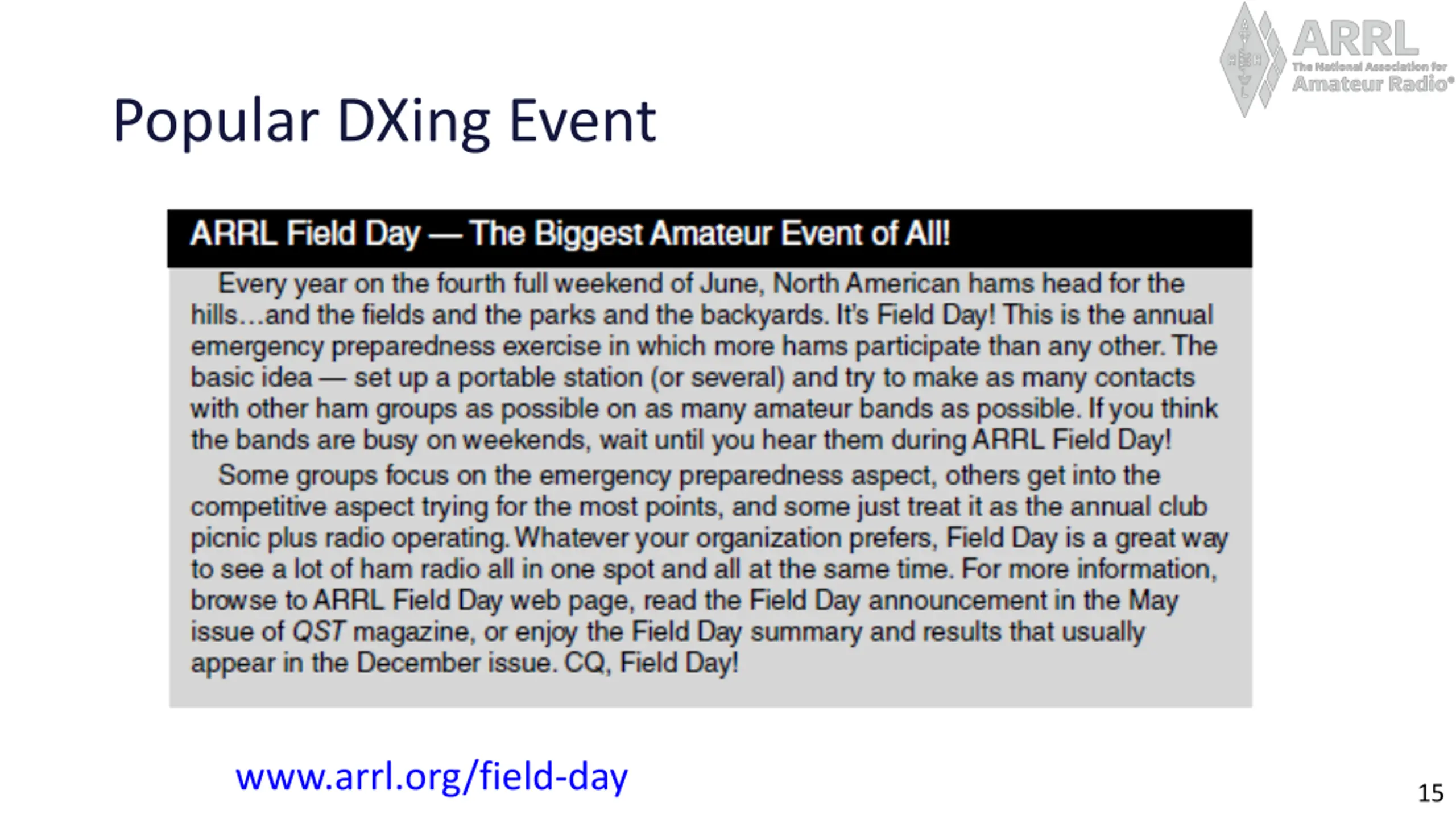 ARRL
The National Association for
Amateur Radio®

Popular DXing Event

ARRL Field Day — The Biggest Amateur Event of All!

Every year on the fourth full weekend of June, North American hams head for the hills…and the fields and the parks and the backyards. It's Field Day! This is the annual emergency preparedness exercise in which more hams participate than any other. The basic idea — set up a portable station (or several) and try to make as many contacts with other ham groups as possible on as many amateur bands as possible. If you think the bands are busy on weekends, wait until you hear them during ARRL Field Day!

Some groups focus on the emergency preparedness aspect, others get into the competitive aspect trying for the most points, and some just treat it as the annual club picnic plus radio operating. Whatever your organization prefers, Field Day is a great way to see a lot of ham radio all in one spot and all at the same time. For more information, browse to ARRL Field Day web page, read the Field Day announcement in the May issue of QST magazine, or enjoy the Field Day summary and results that usually appear in the December issue. CQ, Field Day!

www.arrl.org/field-day

15